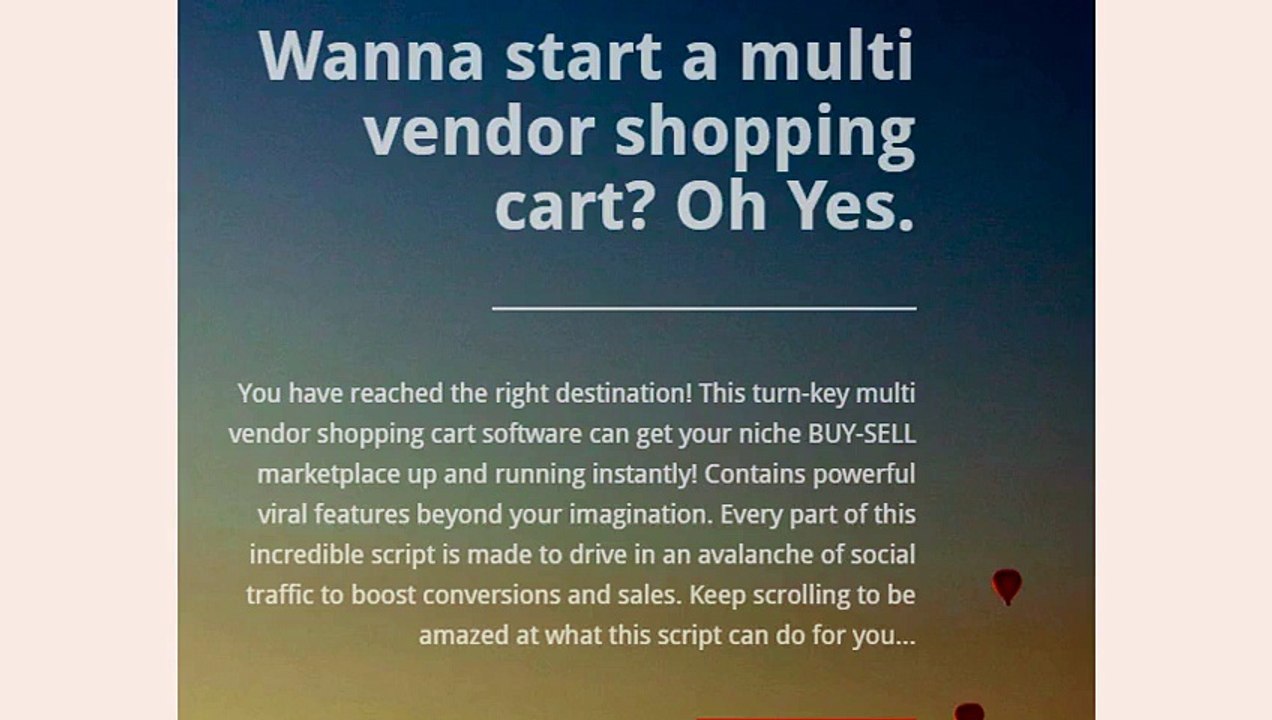 Wanna start a multi vendor shopping cart? Oh Yes.

You have reached the right destination! This turn-key multi vendor shopping cart software can get your niche BUY-SELL marketplace up and running instantly! Contains powerful viral features beyond your imagination. Every part of this incredible script is made to drive in an avalanche of social traffic to boost conversions and sales. Keep scrolling to be amazed at what this script can do for you...